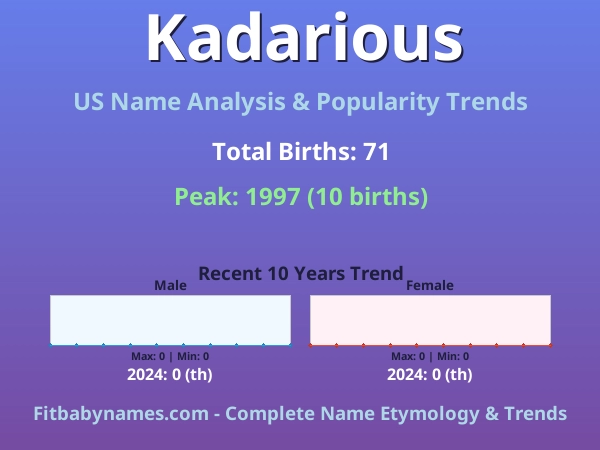 Kadarious

US Name Analysis & Popularity Trends

Total Births: 71

Peak: 1997 (10 births)

Recent 10 Years Trend

Male

Max: 0 | Min: 0

2024: 0 (th)

Female

Max: 0 | Min: 0

2024: 0 (th)

Fitbabynames.com - Complete Name Etymology & Trends